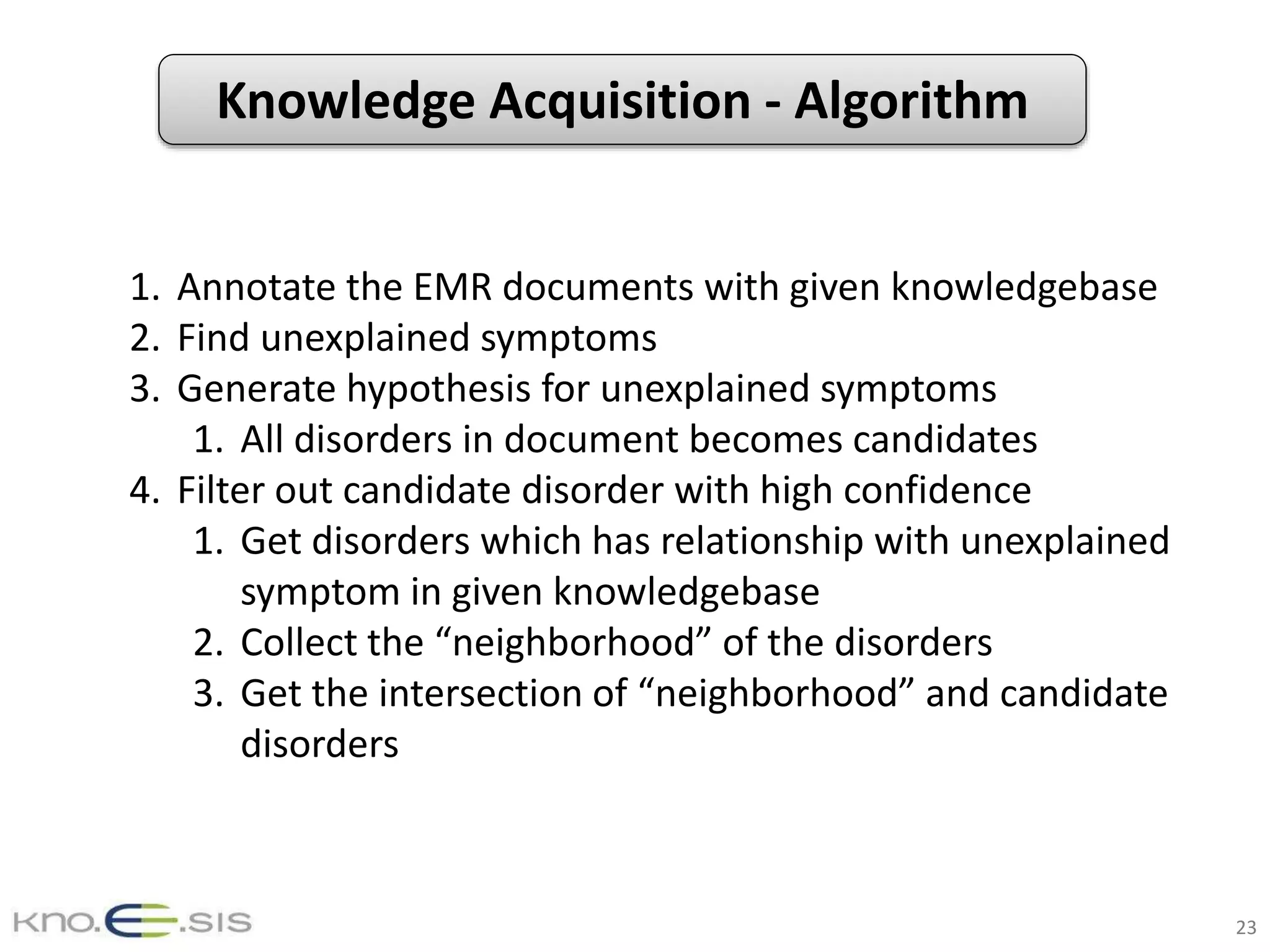 Knowledge Acquisition - Algorithm

1. Annotate the EMR documents with given knowledgebase
2. Find unexplained symptoms
3. Generate hypothesis for unexplained symptoms
   1. All disorders in document becomes candidates
4. Filter out candidate disorder with high confidence
   1. Get disorders which has relationship with unexplained symptom in given knowledgebase
   2. Collect the “neighborhood” of the disorders
   3. Get the intersection of “neighborhood” and candidate disorders

kno.e.sis

23